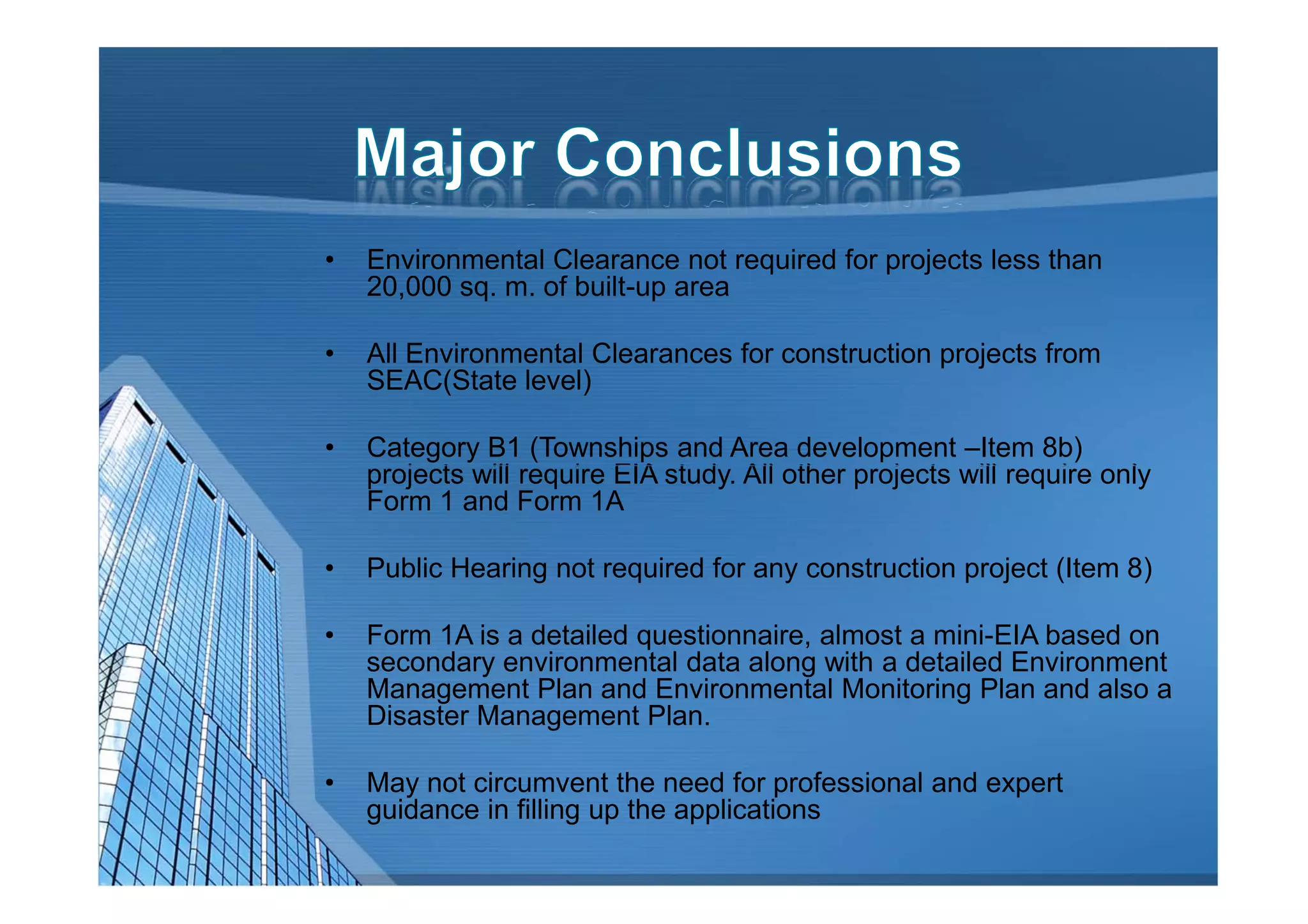 Major Conclusions

• Environmental Clearance not required for projects less than 20,000 sq. m. of built-up area

• All Environmental Clearances for construction projects from SEAC(State level)

• Category B1 (Townships and Area development –Item 8b) projects will require EIA study. All other projects will require only Form 1 and Form 1A

• Public Hearing not required for any construction project (Item 8)

• Form 1A is a detailed questionnaire, almost a mini-EIA based on secondary environmental data along with a detailed Environment Management Plan and Environmental Monitoring Plan and also a Disaster Management Plan.

• May not circumvent the need for professional and expert guidance in filling up the applications